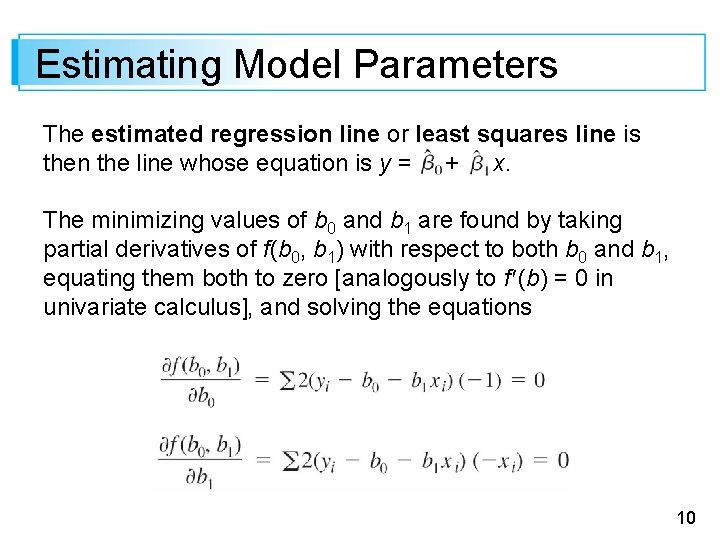 Estimating Model Parameters

The **estimated regression line** or **least squares line** is then the line whose equation is $y = \hat{\beta}_0 + \hat{\beta}_1 x$.

The minimizing values of $b_0$ and $b_1$ are found by taking partial derivatives of $f(b_0, b_1)$ with respect to both $b_0$ and $b_1$, equating them both to zero [analogously to $f'(b) = 0$ in univariate calculus], and solving the equations

$\frac{\partial f(b_0, b_1)}{\partial b_0} = \sum 2(y_i - b_0 - b_1 x_i)(-1) = 0$

$\frac{\partial f(b_0, b_1)}{\partial b_1} = \sum 2(y_i - b_0 - b_1 x_i)(-x_i) = 0$

10